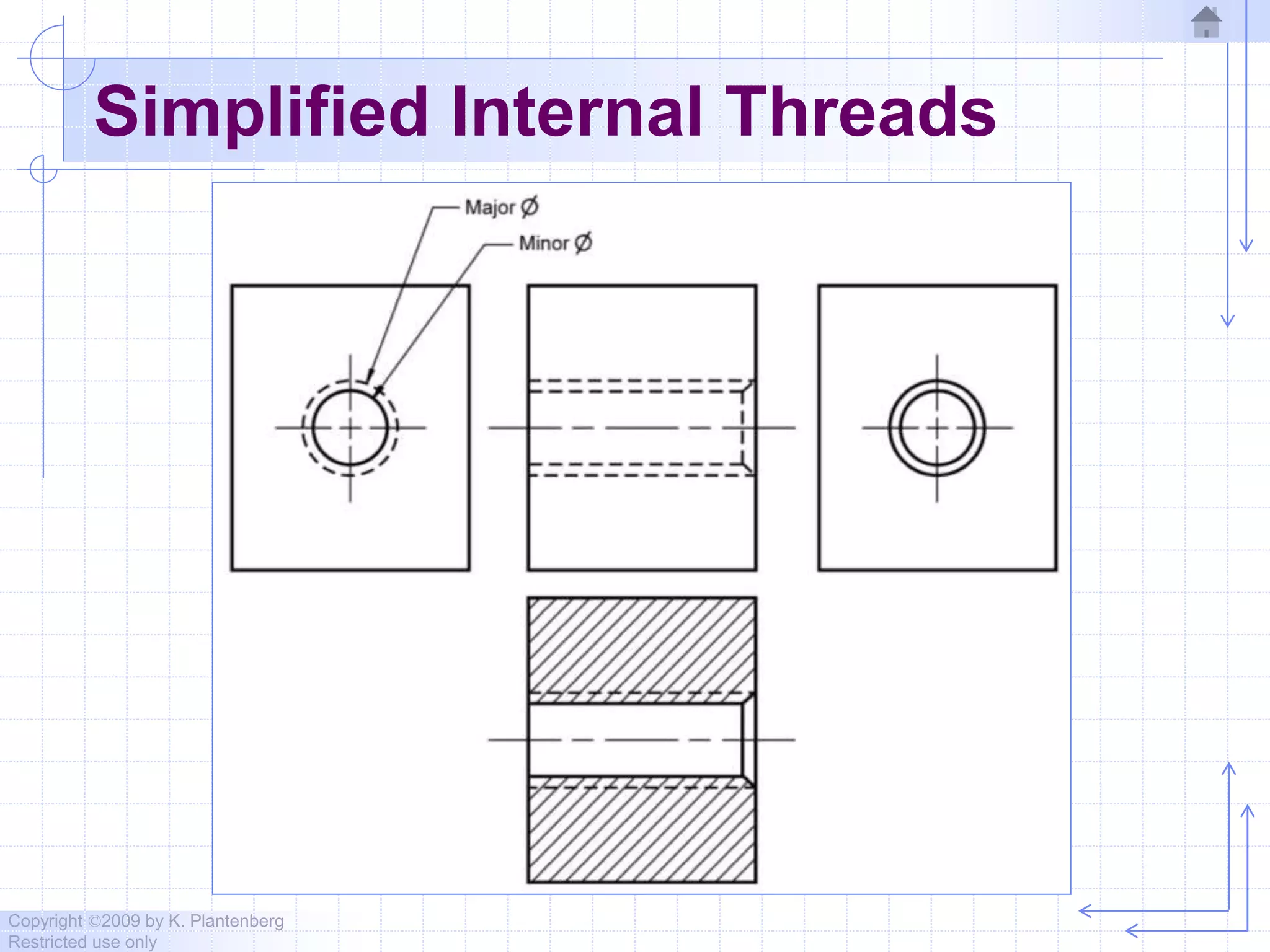 Simplified Internal Threads

Major Ø

Minor Ø

Copyright ©2009 by K. Plantenberg
Restricted use only